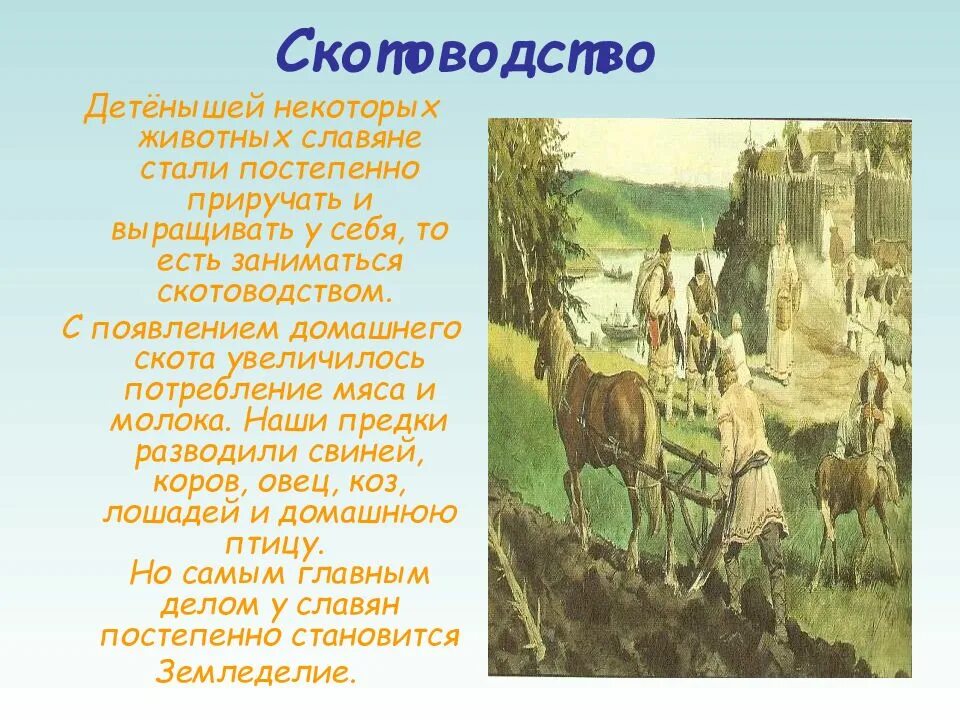 Скотоводство

Детёнышей некоторых животных славяне стали постепенно приручать и выращивать у себя, то есть заниматься скотоводством.

С появлением домашнего скота увеличилось потребление мяса и молока. Наши предки разводили свиней, коров, овец, коз, лошадей и домашнюю птицу.

Но самым главным делом у славян постепенно становится Земледелие.